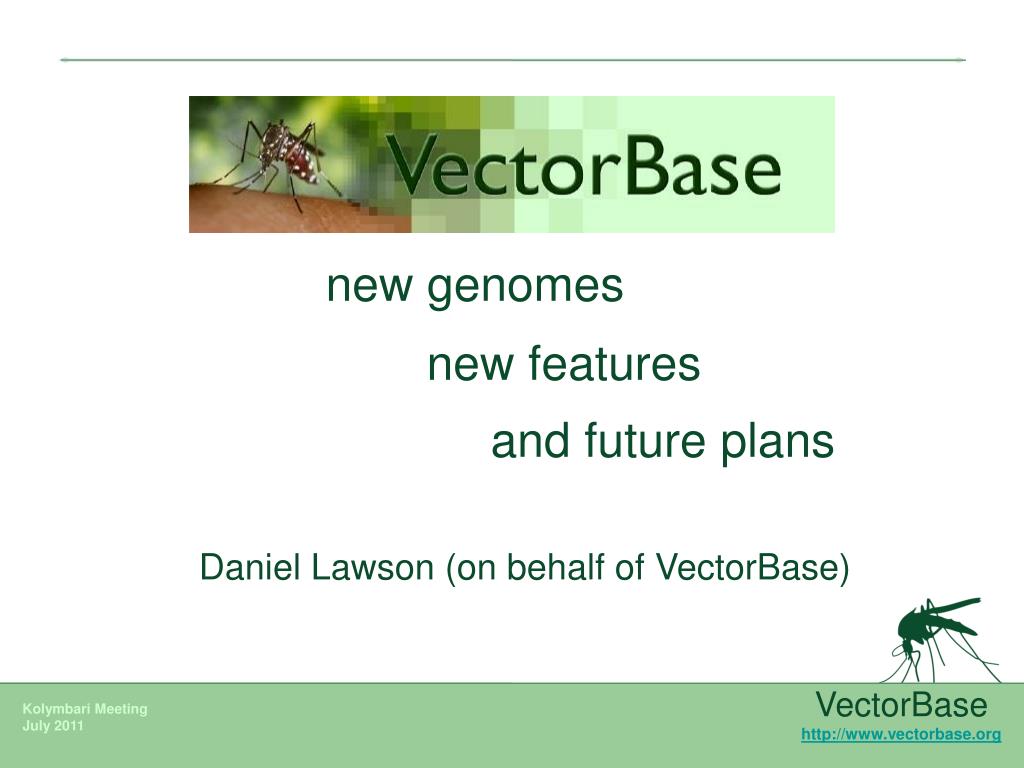 VectorBase

new genomes

new features

and future plans

Daniel Lawson (on behalf of VectorBase)

Kolymbari Meeting
July 2011

VectorBase
http://www.vectorbase.org